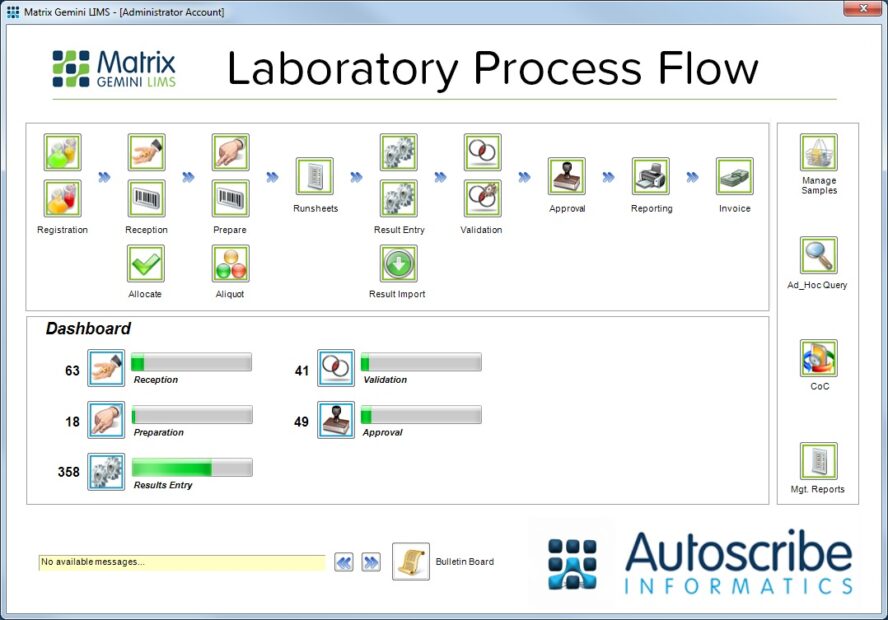 Matrix Gemini LIMS - [Administrator Account]

Matrix GEMINI LIMS

Laboratory Process Flow

Registration

Reception

Allocate

Prepare

Aliquot

Runsheets

Result Entry

Result Import

Validation

Approval

Reporting

Invoice

Manage Samples

Ad_Hoc Query

CoC

Mgt. Reports

Dashboard

63 Reception

18 Preparation

358 Results Entry

41 Validation

49 Approval

No available messages...

Bulletin Board

Autoscribe INFORMATICS